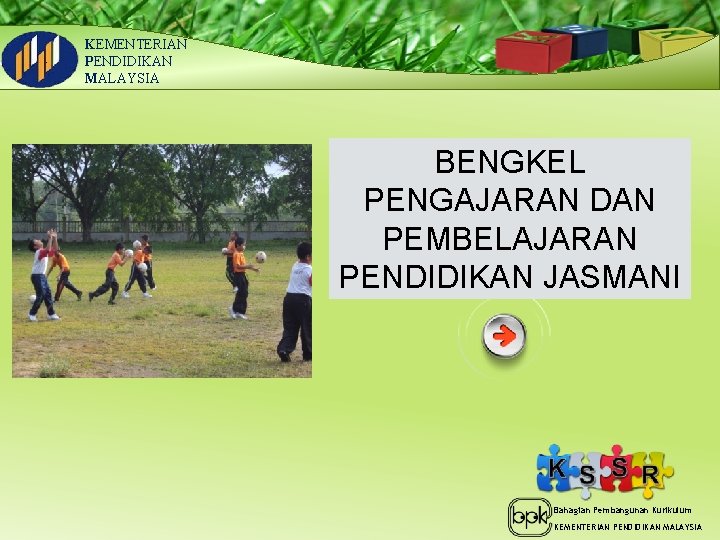 KEMENTERIAN PENDIDIKAN MALAYSIA

BENGKEL PENGAJARAN DAN PEMBELAJARAN PENDIDIKAN JASMANI

KSSR

bpk Bahagian Pembangunan Kurikulum
KEMENTERIAN PENDIDIKAN MALAYSIA